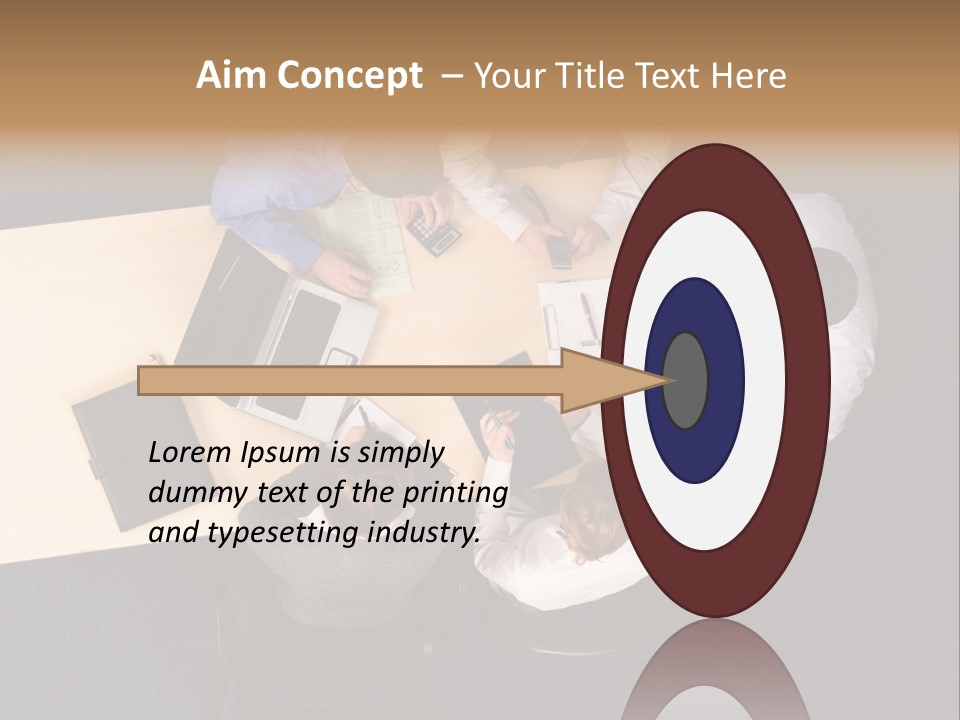 Aim Concept – Your Title Text Here

Lorem Ipsum is simply dummy text of the printing and typesetting industry.